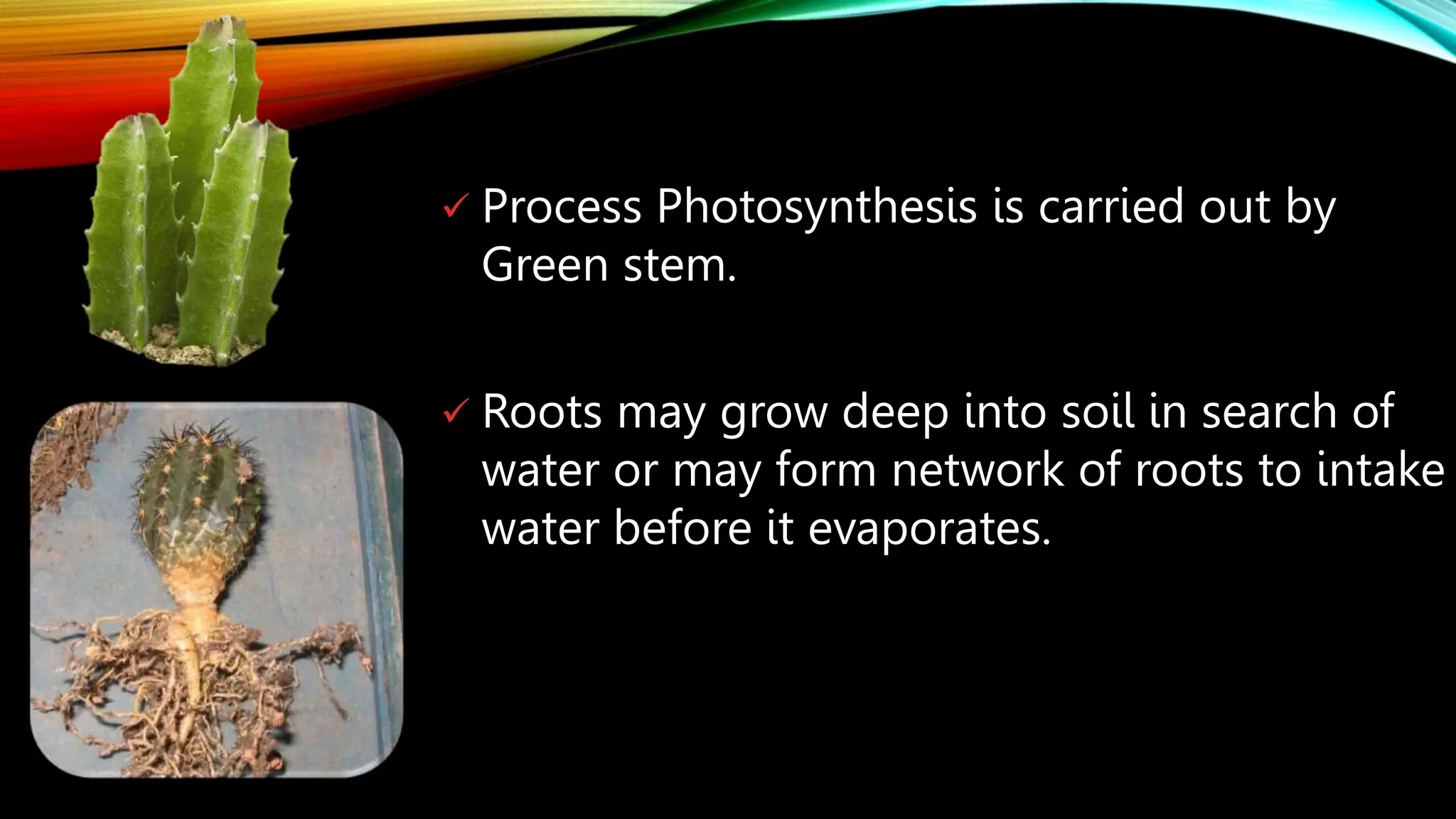 ✓ Process Photosynthesis is carried out by Green stem.

✓ Roots may grow deep into soil in search of water or may form network of roots to intake water before it evaporates.